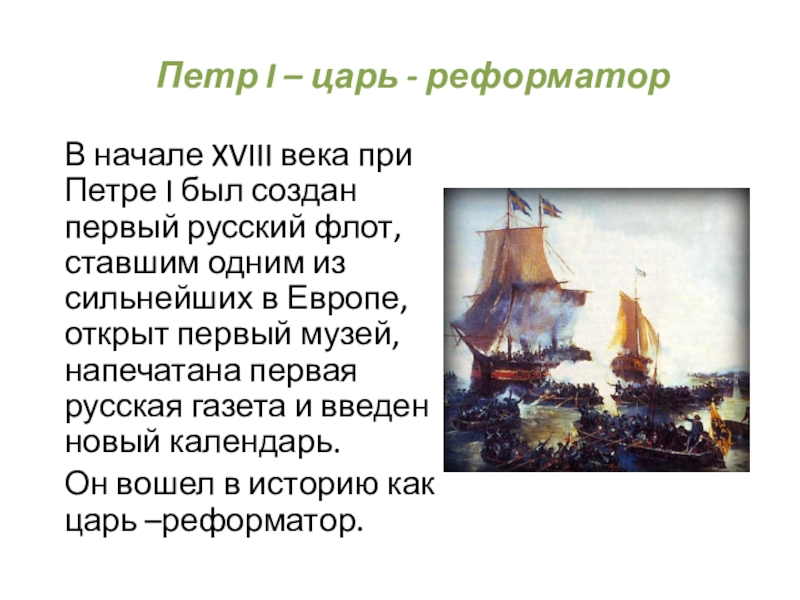 Петр I – царь - реформатор

В начале XVIII века при Петре I был создан первый русский флот, ставшим одним из сильнейших в Европе, открыт первый музей, напечатана первая русская газета и введен новый календарь.

Он вошел в историю как царь –реформатор.